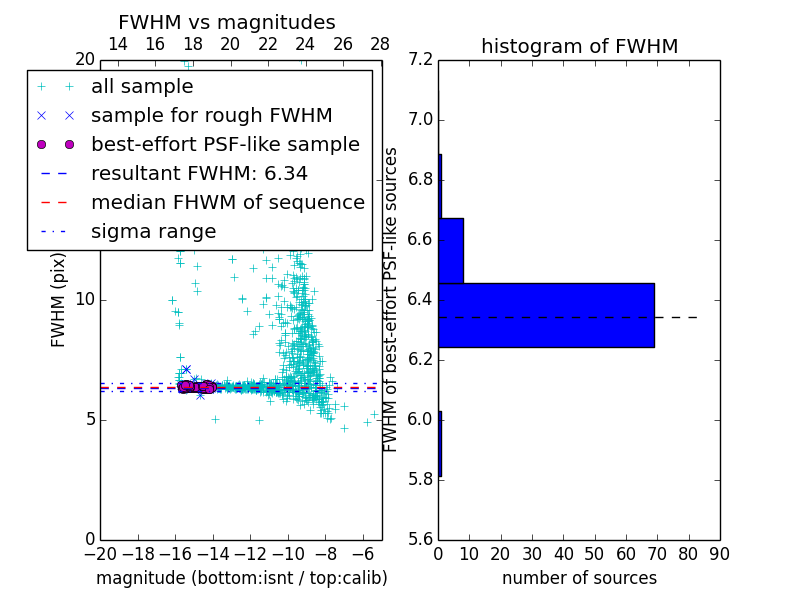 FWHM vs magnitudes

14 16 18 20 22 24 26 28

20

all sample
sample for rough FWHM
best-effort PSF-like sample
resultant FWHM: 6.34
median FHWM of sequence
sigma range

FWHM (pix)

10

5

0

−20 −18 −16 −14 −12 −10 −8 −6

magnitude (bottom:isnt / top:calib)

histogram of FWHM

7.2
7.0
6.8
6.6
6.4
6.2
6.0
5.8
5.6

FWHM of best-effort PSF-like sources

0 10 20 30 40 50 60 70 80 90

number of sources